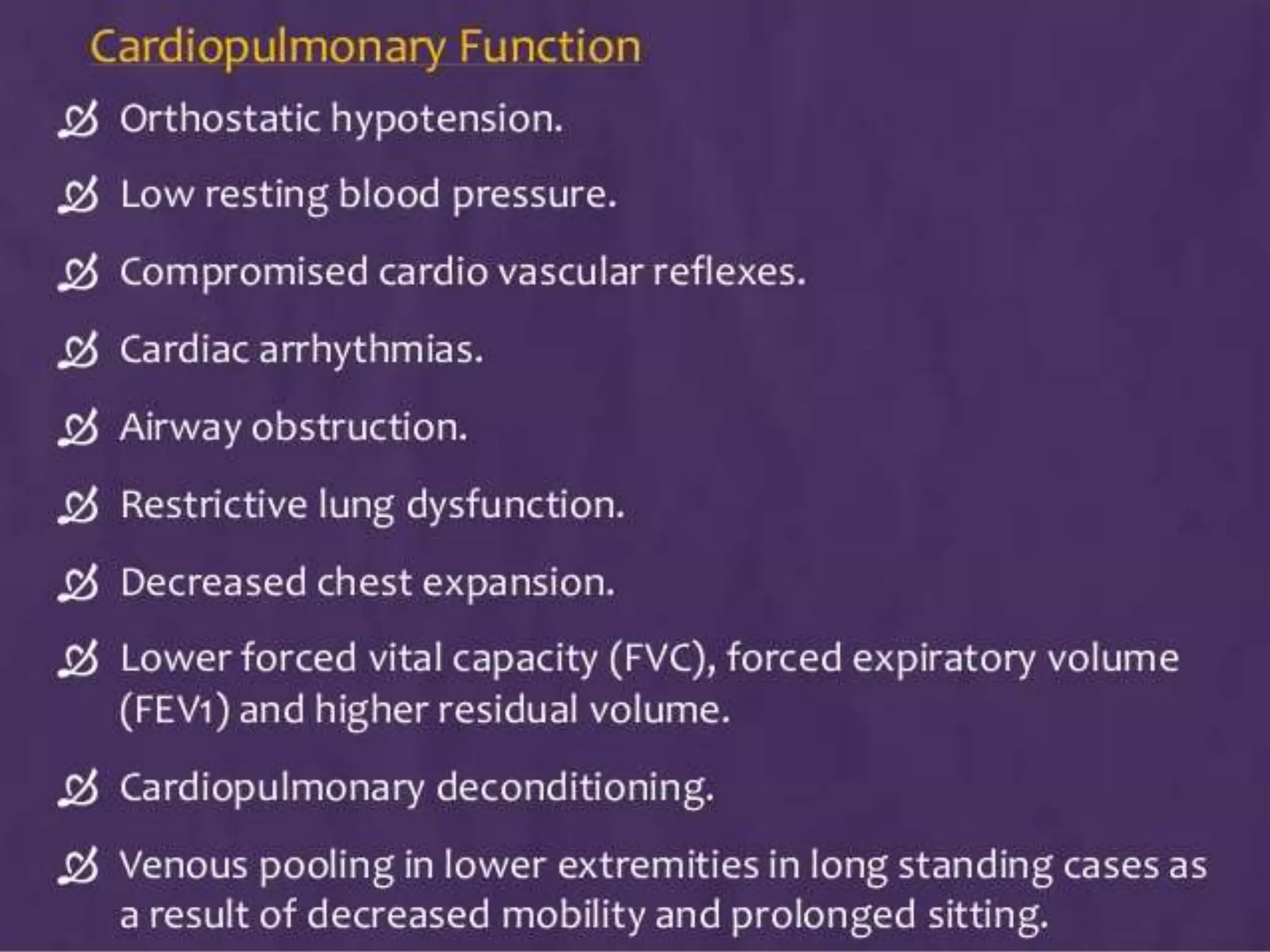 Cardiopulmonary Function

Orthostatic hypotension.

Low resting blood pressure.

Compromised cardio vascular reflexes.

Cardiac arrhythmias.

Airway obstruction.

Restrictive lung dysfunction.

Decreased chest expansion.

Lower forced vital capacity (FVC), forced expiratory volume (FEV1) and higher residual volume.

Cardiopulmonary deconditioning.

Venous pooling in lower extremities in long standing cases as a result of decreased mobility and prolonged sitting.